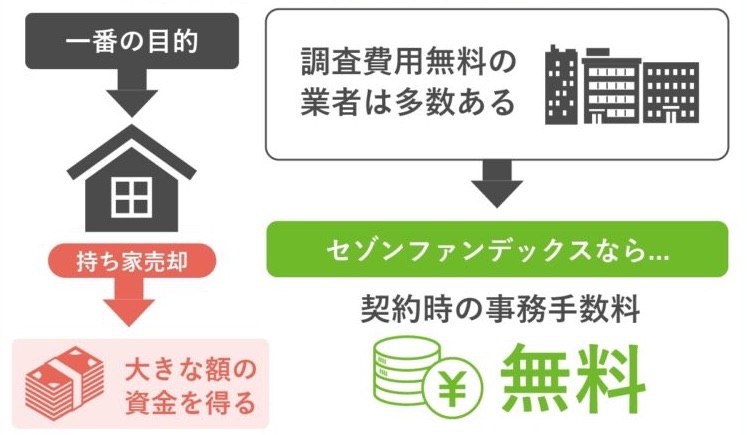 一番の目的

持ち家売却

大きな額の資金を得る

調査費用無料の業者は多数ある

セゾンファンデックスなら…

契約時の事務手数料

¥

無料